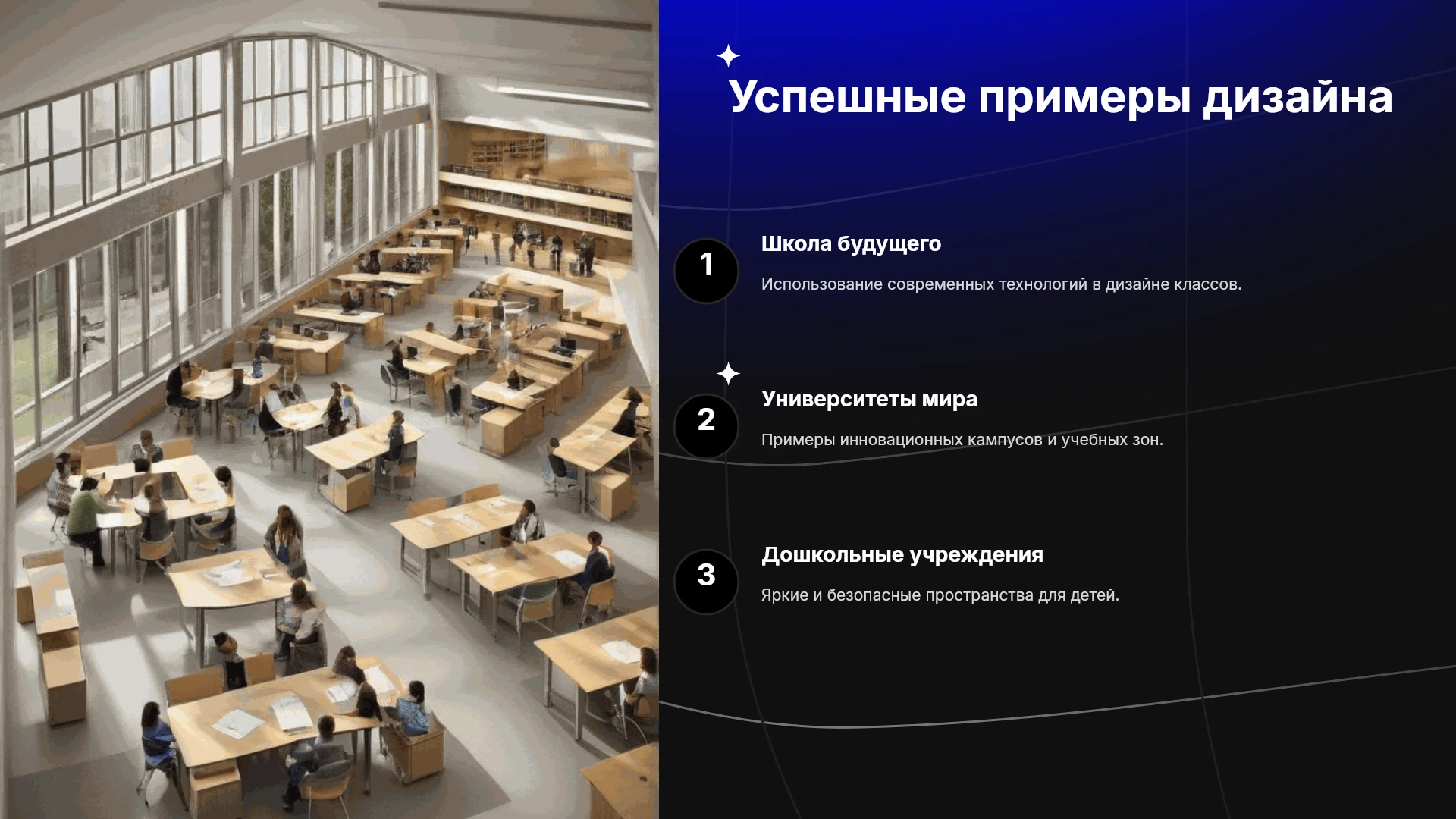 Успешные примеры дизайна

1

Школа будущего

Использование современных технологий в дизайне классов.

2

Университеты мира

Примеры инновационных кампусов и учебных зон.

3

Дошкольные учреждения

Яркие и безопасные пространства для детей.